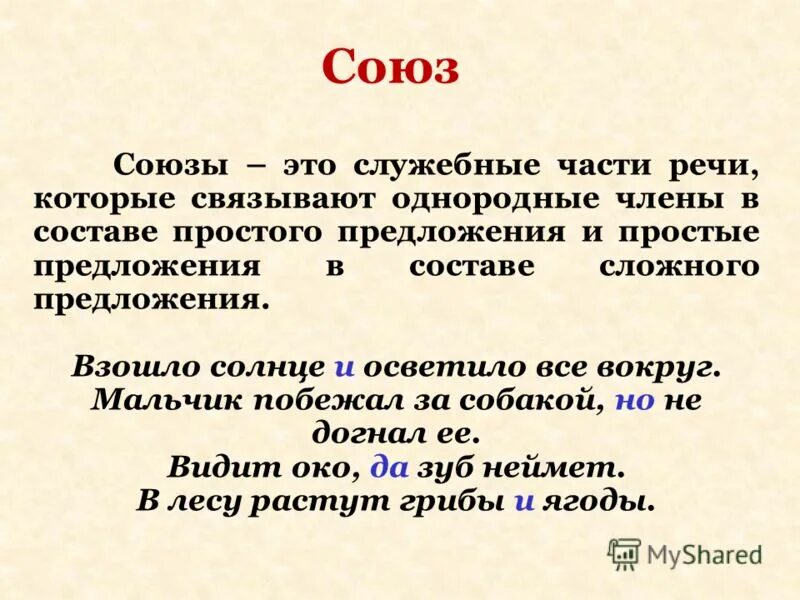 Союз

Союзы – это служебные части речи, которые связывают однородные члены в составе простого предложения и простые предложения в составе сложного предложения.

Взошло солнце и осветило все вокруг.
Мальчик побежал за собакой, но не догнал ее.
Видит око, да зуб неймет.
В лесу растут грибы и ягоды.

MyShared